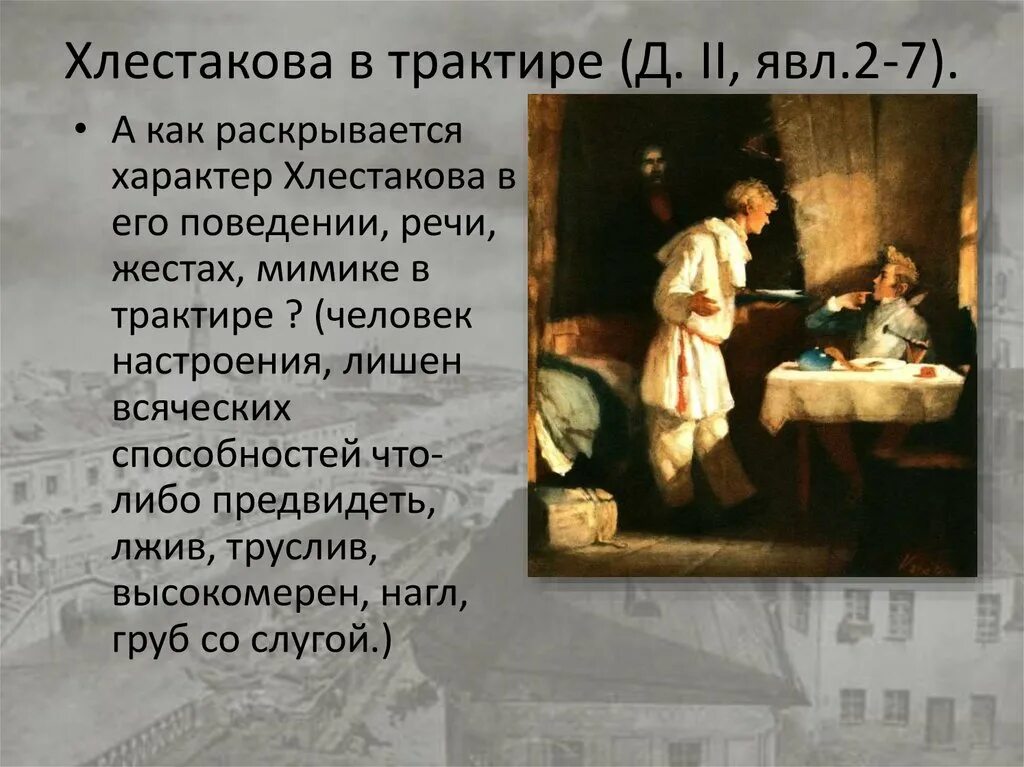 Хлестакова в трактире (Д. II, явл.2-7).

• А как раскрывается характер Хлестакова в его поведении, речи, жестах, мимике в трактире ? (человек настроения, лишен всяческих способностей что-либо предвидеть, лжив, труслив, высокомерен, нагл, груб со слугой.)